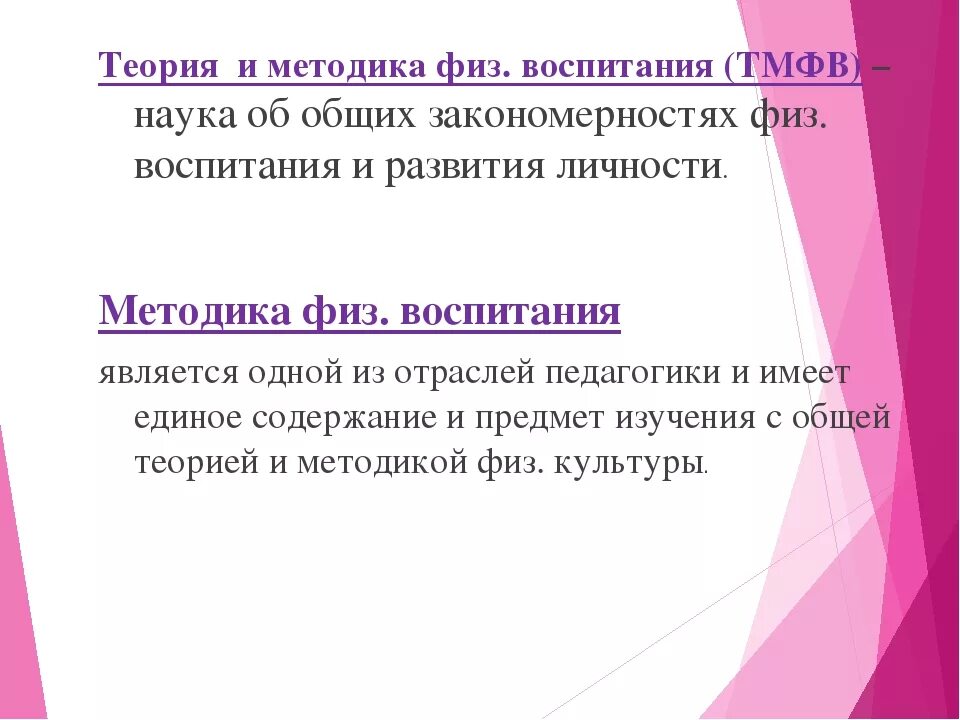 Теория  и методика физ. воспитания (ТМФВ) – наука об общих закономерностях физ. воспитания и развития личности.

Методика физ. воспитания

является одной из отраслей педагогики и имеет единое содержание и предмет изучения с общей теорией и методикой физ. культуры.